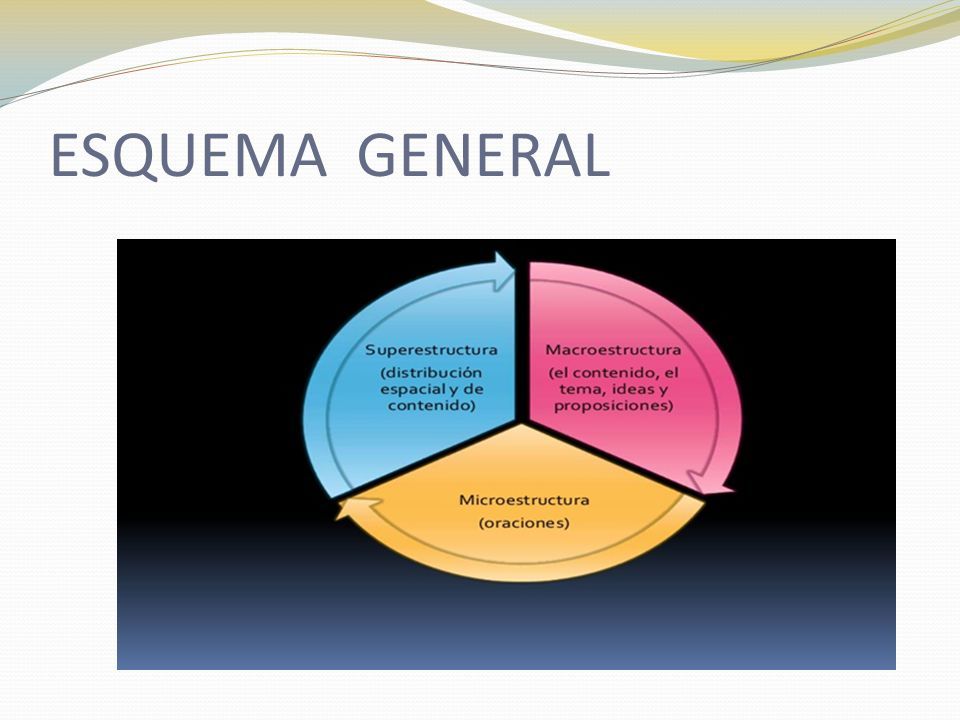 ESQUEMA GENERAL

Superestructura
(distribución espacial y de contenido)

Macroestructura
(el contenido, el tema, ideas y proposiciones)

Microestructura
(oraciones)